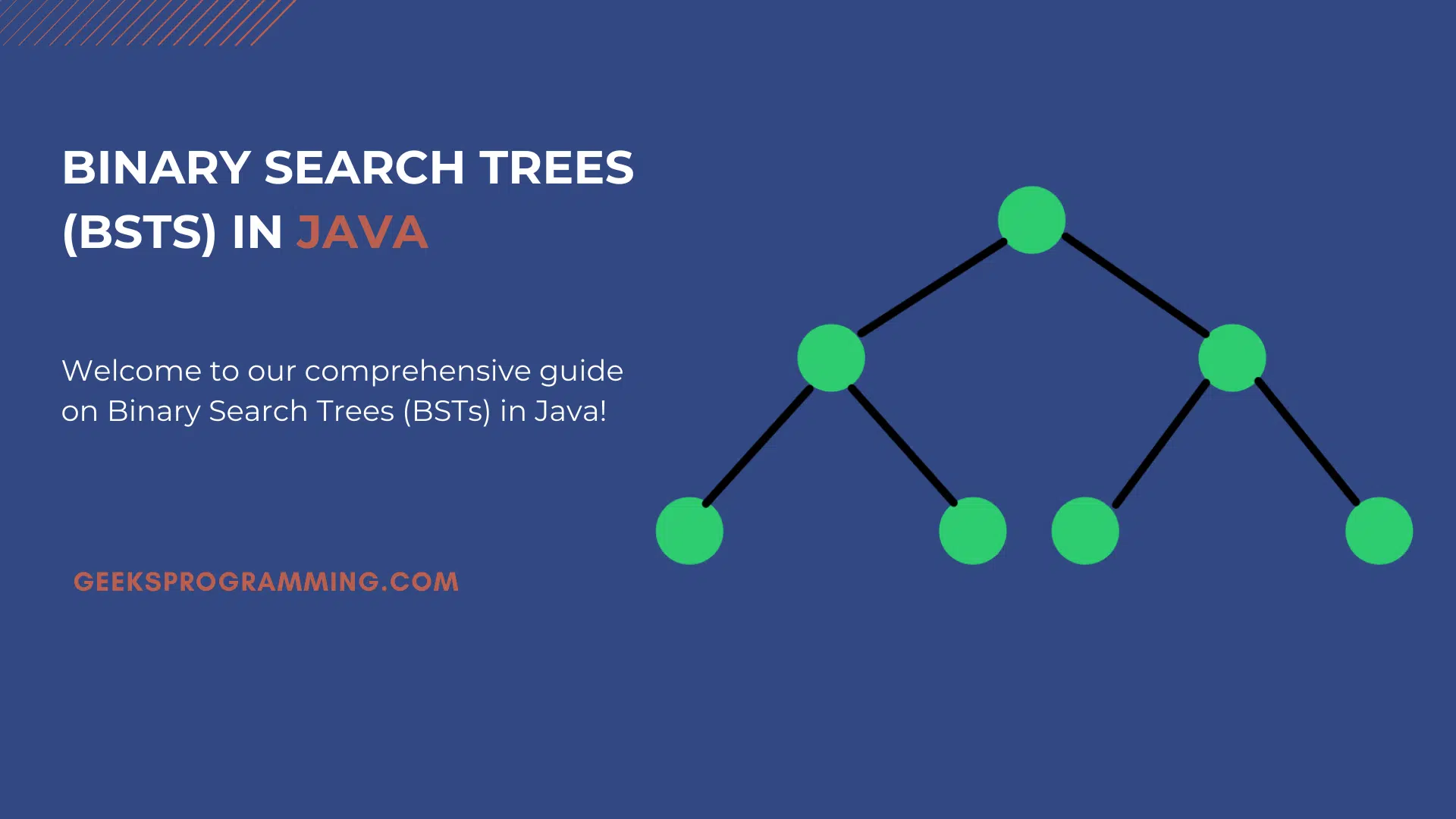 BINARY SEARCH TREES (BSTS) IN JAVA

Welcome to our comprehensive guide on Binary Search Trees (BSTs) in Java!

GEEKSPROGRAMMING.COM